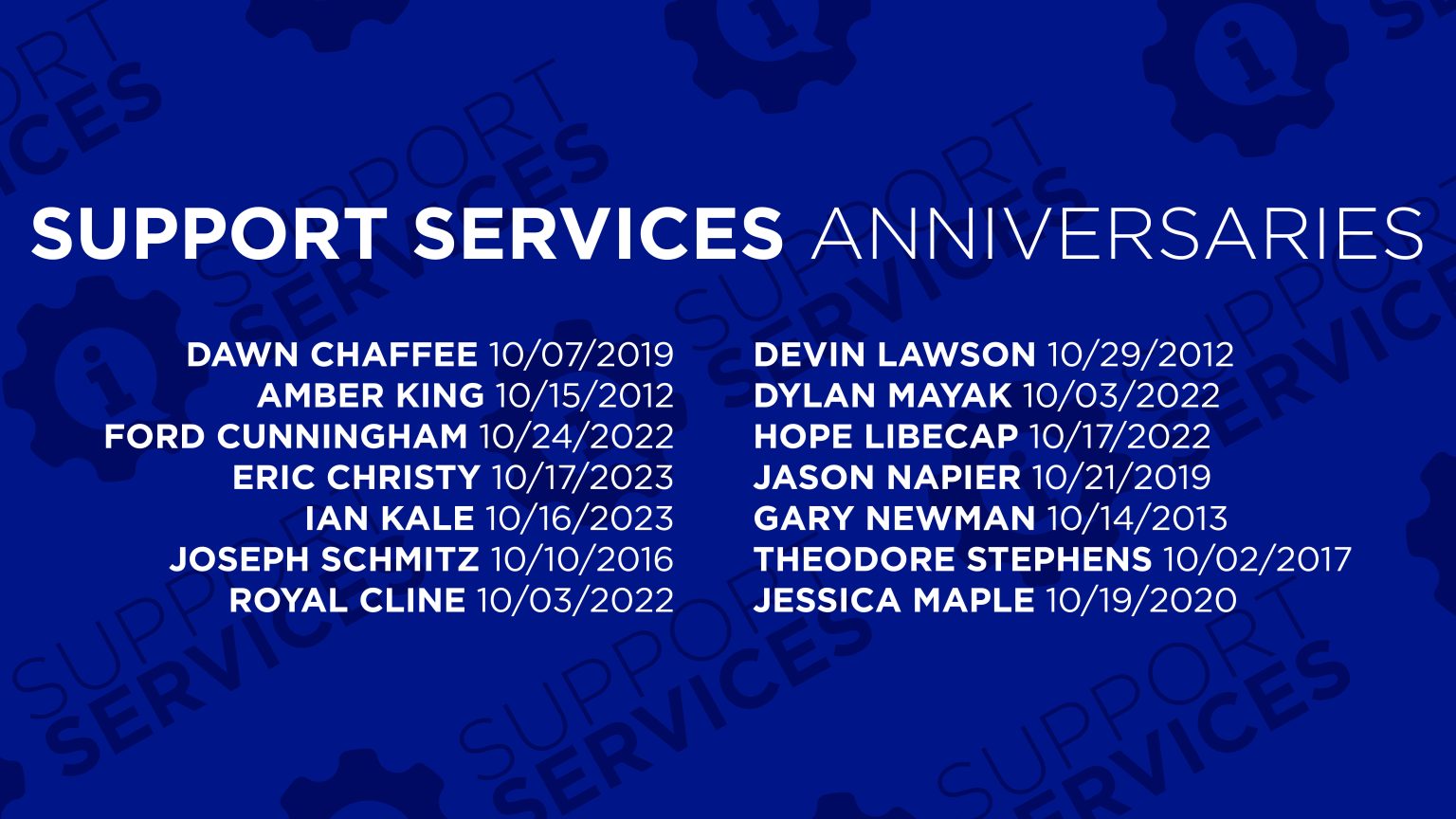 SUPPORT SERVICES ANNIVERSARIES

DAWN CHAFFEE 10/07/2019
AMBER KING 10/15/2012
FORD CUNNINGHAM 10/24/2022
ERIC CHRISTY 10/17/2023
IAN KALE 10/16/2023
JOSEPH SCHMITZ 10/10/2016
ROYAL CLINE 10/03/2022

DEVIN LAWSON 10/29/2012
DYLAN MAYAK 10/03/2022
HOPE LIBECAP 10/17/2022
JASON NAPIER 10/21/2019
GARY NEWMAN 10/14/2013
THEODORE STEPHENS 10/02/2017
JESSICA MAPLE 10/19/2020